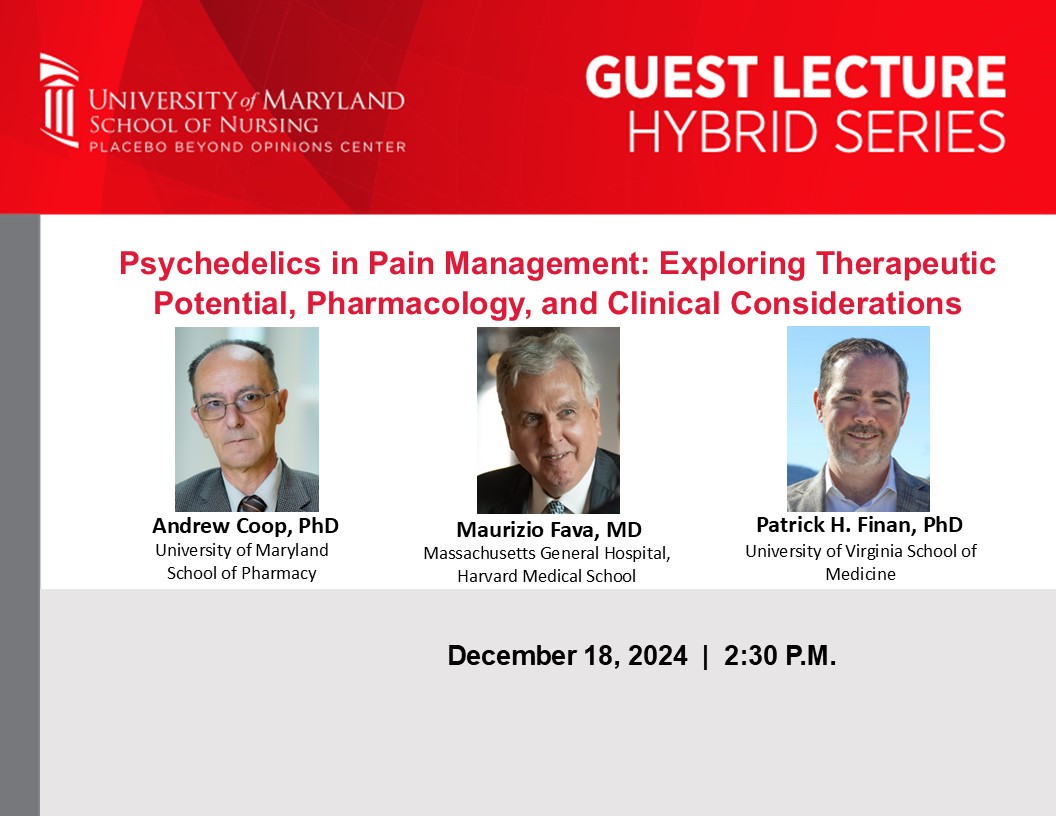 UNIVERSITY of MARYLAND
SCHOOL OF NURSING
PLACEBO BEYOND OPINIONS CENTER

GUEST LECTURE
HYBRID SERIES

Psychedelics in Pain Management: Exploring Therapeutic Potential, Pharmacology, and Clinical Considerations

Andrew Coop, PhD
University of Maryland School of Pharmacy

Maurizio Fava, MD
Massachusetts General Hospital, Harvard Medical School

Patrick H. Finan, PhD
University of Virginia School of Medicine

December 18, 2024 | 2:30 P.M.